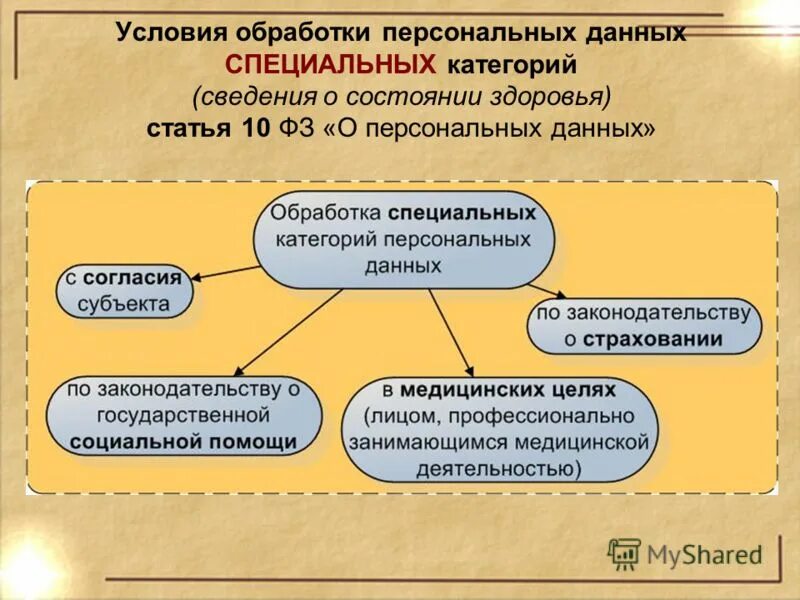 Условия обработки персональных данных СПЕЦИАЛЬНЫХ категорий
(сведения о состоянии здоровья)
статья 10 ФЗ «О персональных данных»

Обработка специальных категорий персональных данных

с согласия субъекта

по законодательству о страховании

по законодательству о государственной социальной помощи

в медицинских целях (лицом, профессионально занимающимся медицинской деятельностью)

MyShared